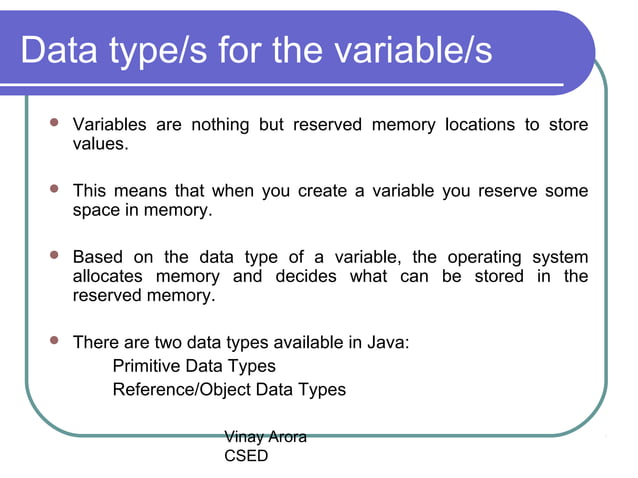 Data type/s for the variable/s

- Variables are nothing but reserved memory locations to store values.

- This means that when you create a variable you reserve some space in memory.

- Based on the data type of a variable, the operating system allocates memory and decides what can be stored in the reserved memory.

- There are two data types available in Java:
Primitive Data Types
Reference/Object Data Types

Vinay Arora
CSED